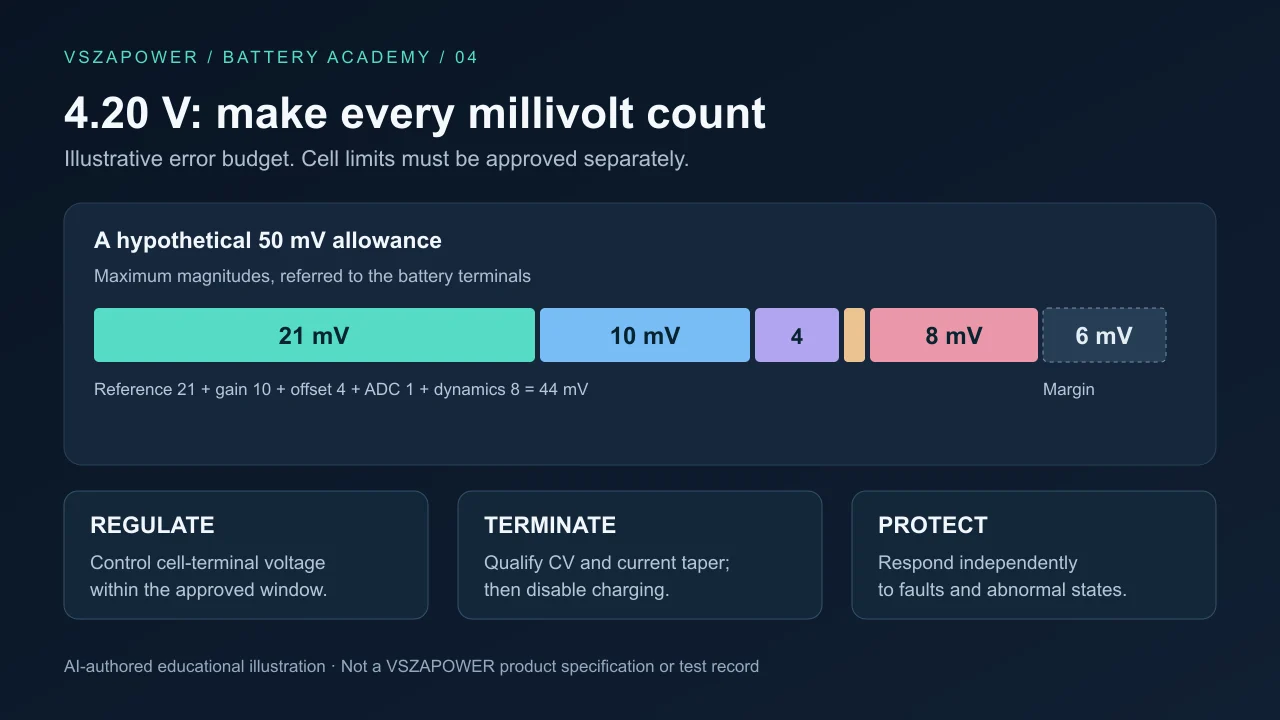 VSZAPOWER / BATTERY ACADEMY / 04

4.20 V: make every millivolt count

Illustrative error budget. Cell limits must be approved separately.

A hypothetical 50 mV allowance

Maximum magnitudes, referred to the battery terminals

21 mV

10 mV

4

8 mV

6 mV

Reference 21 + gain 10 + offset 4 + ADC 1 + dynamics 8 = 44 mV

Margin

REGULATE

Control cell-terminal voltage within the approved window.

TERMINATE

Qualify CV and current taper; then disable charging.

PROTECT

Respond independently to faults and abnormal states.

AI-authored educational illustration · Not a VSZAPOWER product specification or test record